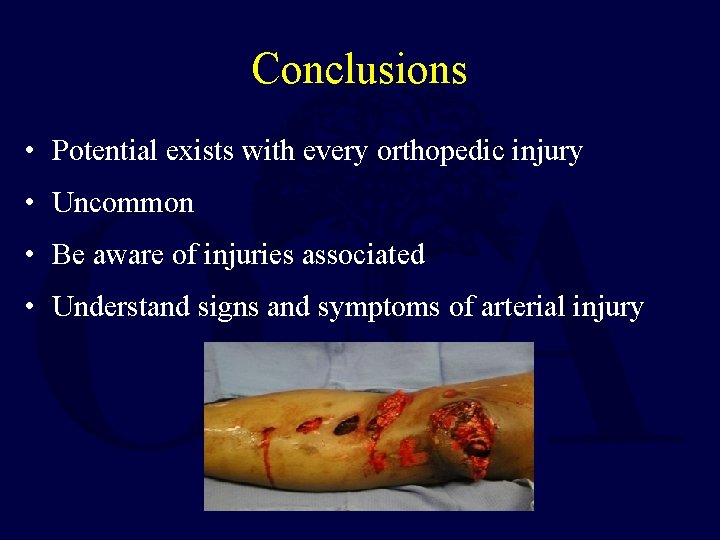 Conclusions

• Potential exists with every orthopedic injury
• Uncommon
• Be aware of injuries associated
• Understand signs and symptoms of arterial injury